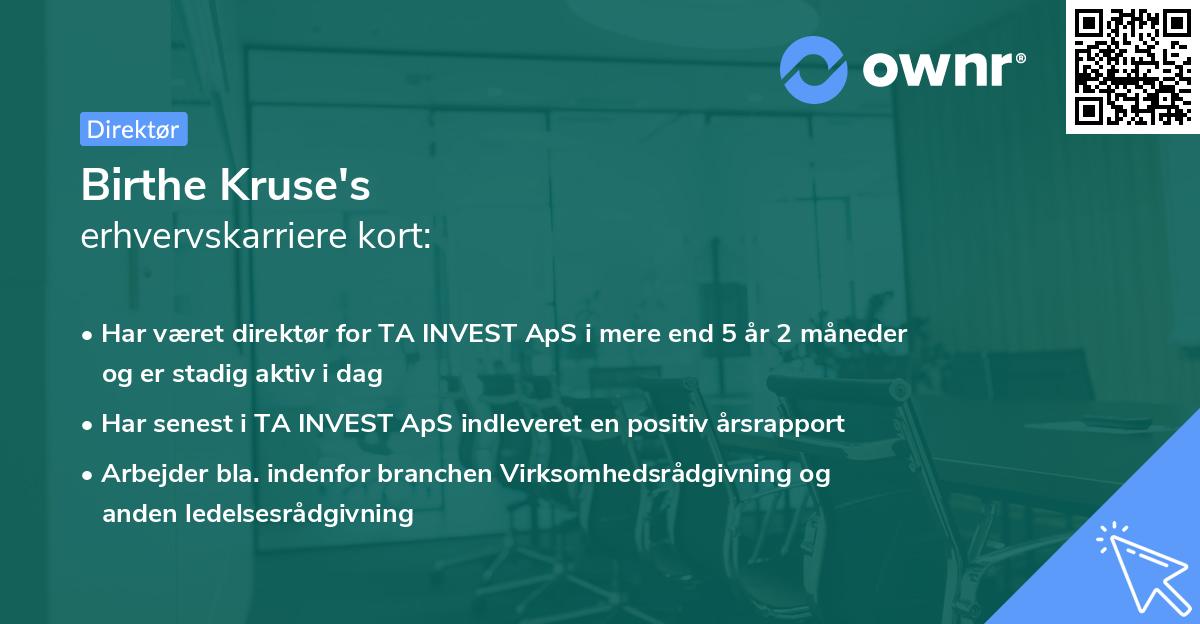 ownr®

Direktør

Birthe Kruse's
erhvervskarriere kort:

• Har været direktør for TA INVEST ApS i mere end 5 år 2 måneder og er stadig aktiv i dag

• Har senest i TA INVEST ApS indleveret en positiv årsrapport

• Arbejder bla. indenfor branchen Virksomhedsrådgivning og anden ledelsesrådgivning